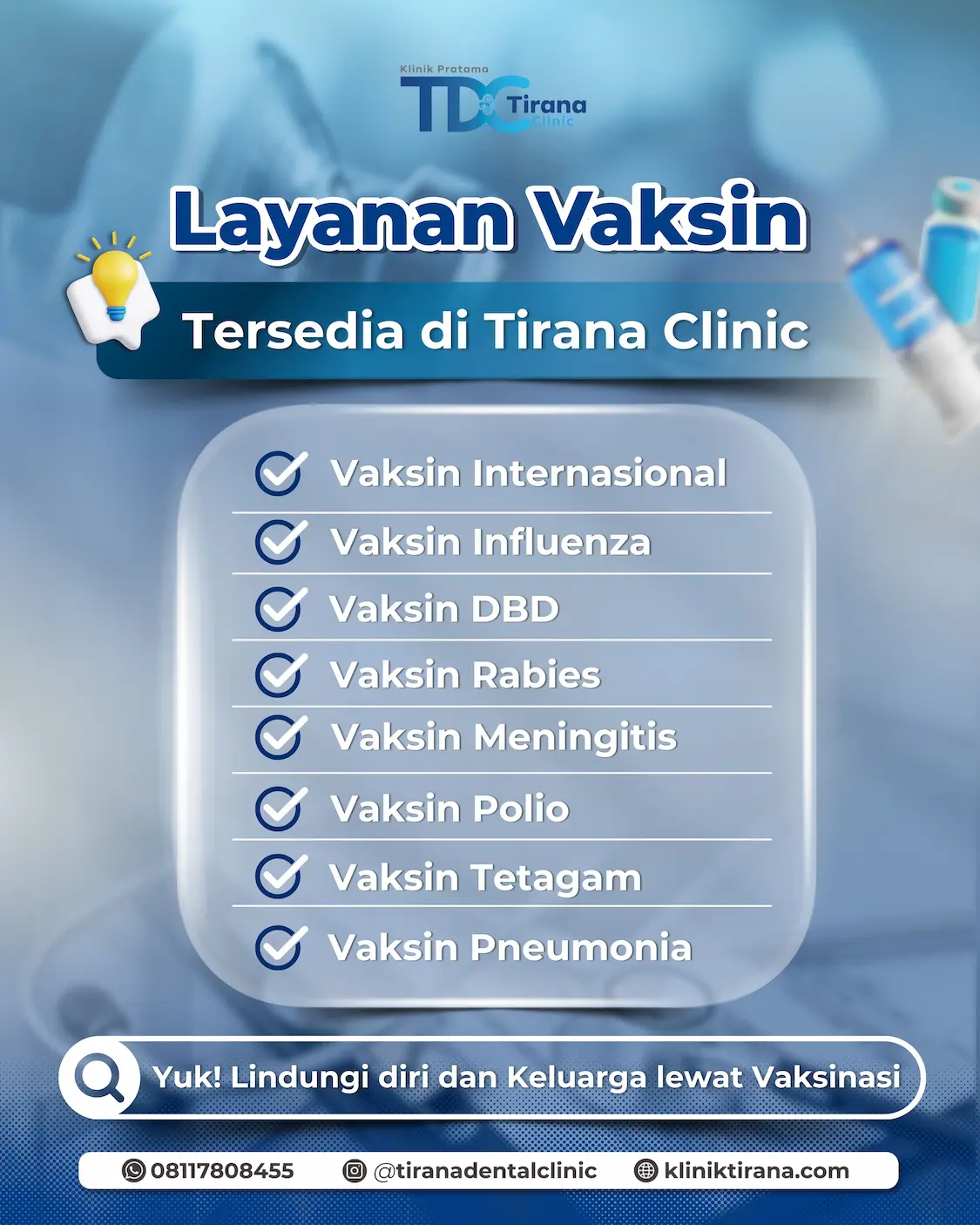 Klinik Pratama
TDC Tirana Clinic

Layanan Vaksin

Tersedia di Tirana Clinic

Vaksin Internasional
Vaksin Influenza
Vaksin DBD
Vaksin Rabies
Vaksin Meningitis
Vaksin Polio
Vaksin Tetagam
Vaksin Pneumonia

Yuk! Lindungi diri dan Keluarga lewat Vaksinasi

08117808455 @tiranadentalclinic kliniktirana.com